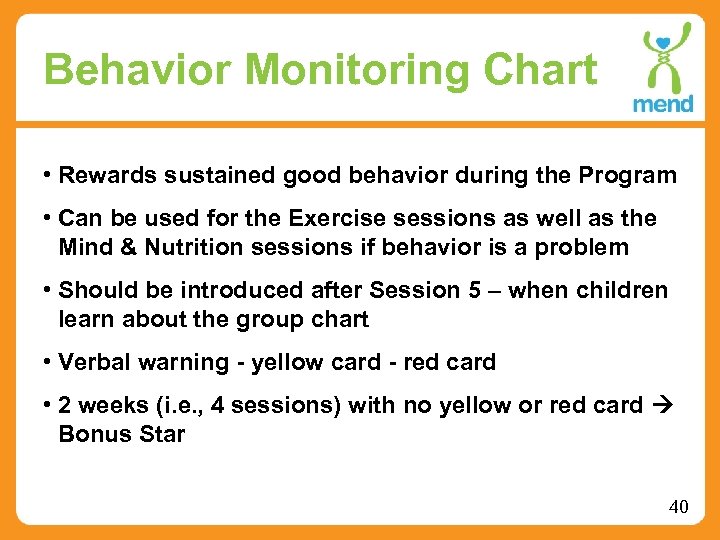 Behavior Monitoring Chart

mend

• Rewards sustained good behavior during the Program

• Can be used for the Exercise sessions as well as the Mind & Nutrition sessions if behavior is a problem

• Should be introduced after Session 5 – when children learn about the group chart

• Verbal warning - yellow card - red card

• 2 weeks (i.e., 4 sessions) with no yellow or red card → Bonus Star

40